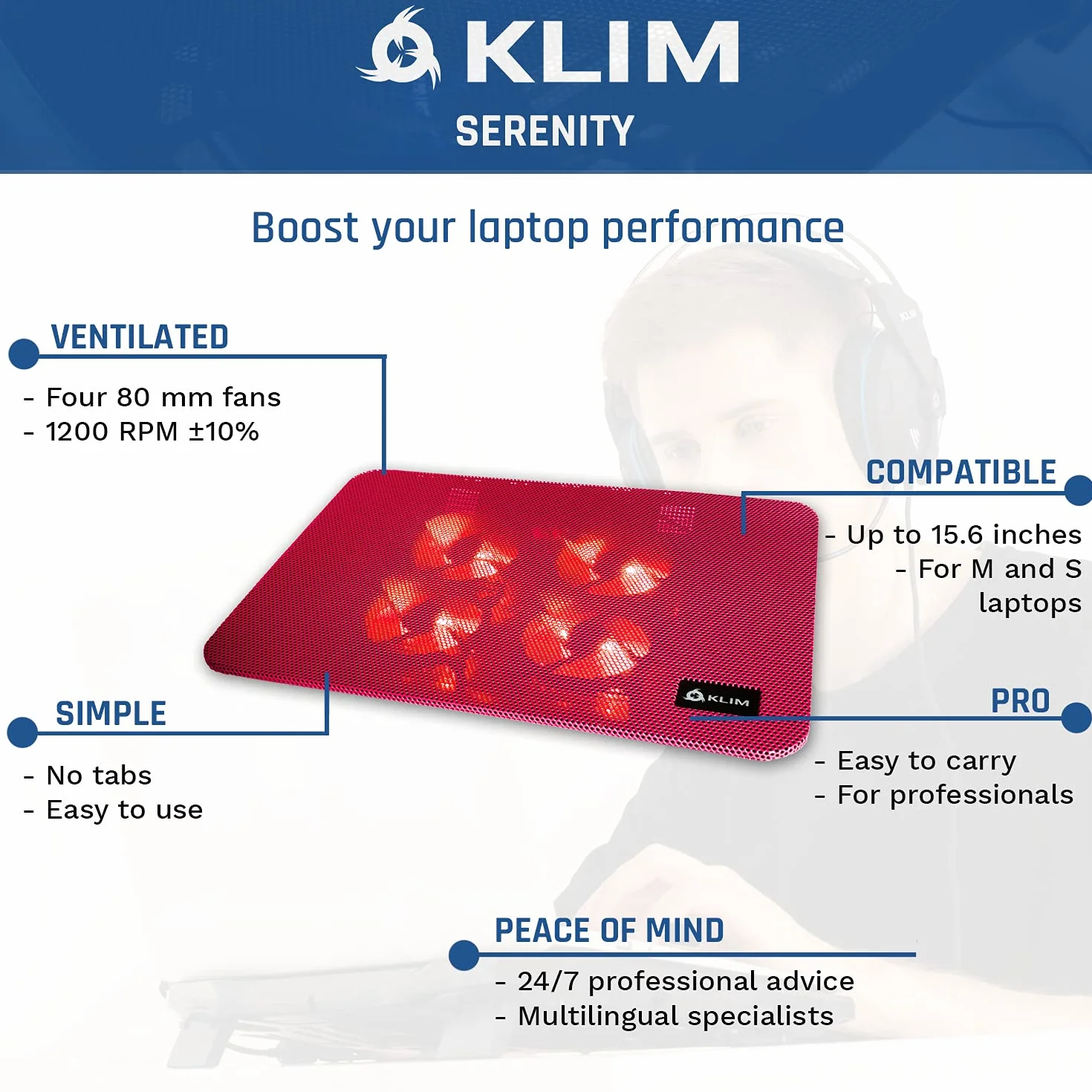 KLIM
SERENITY

Boost your laptop performance

VENTILATED
- Four 80 mm fans
- 1200 RPM ±10%

COMPATIBLE
- Up to 15.6 inches
- For M and S laptops

KLIM

SIMPLE
- No tabs
- Easy to use

PRO
- Easy to carry
- For professionals

PEACE OF MIND
- 24/7 professional advice
- Multilingual specialists